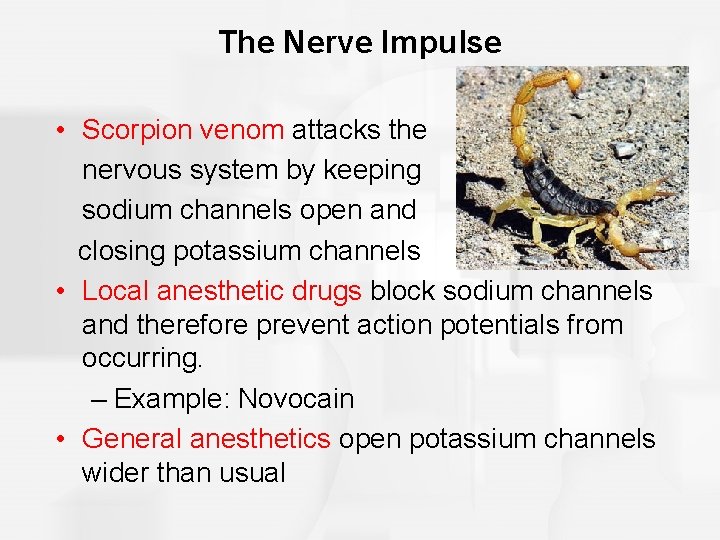 The Nerve Impulse

• Scorpion venom attacks the nervous system by keeping sodium channels open and closing potassium channels
• Local anesthetic drugs block sodium channels and therefore prevent action potentials from occurring.
– Example: Novocain
• General anesthetics open potassium channels wider than usual